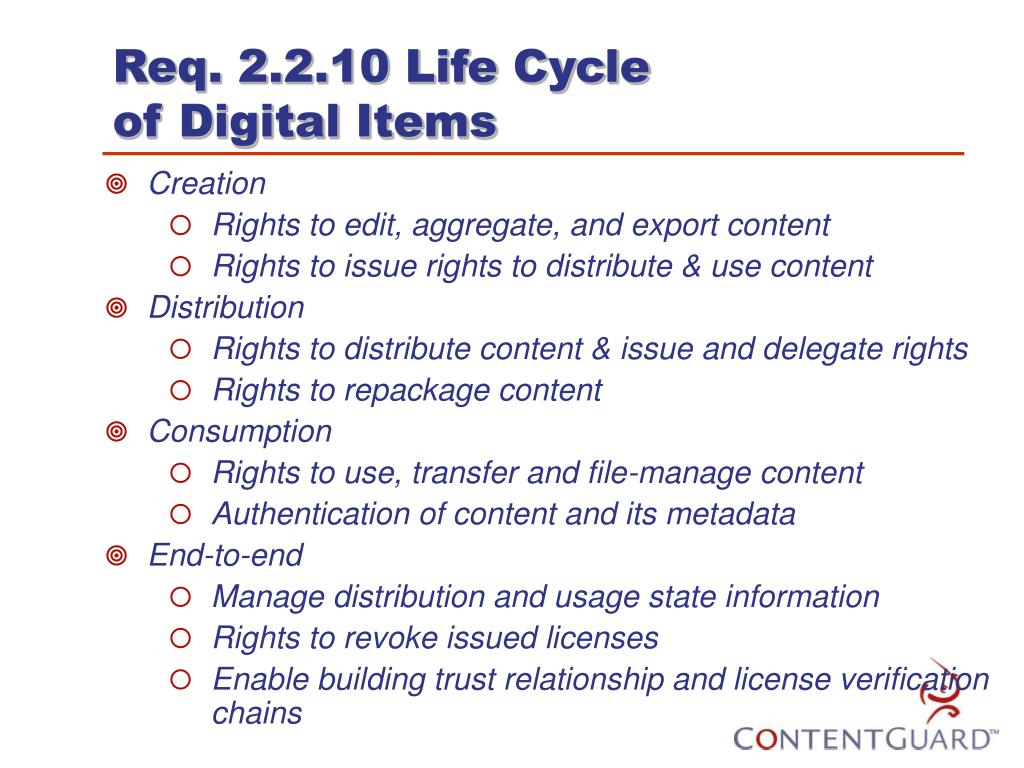 Req. 2.2.10 Life Cycle of Digital Items

Creation

Rights to edit, aggregate, and export content

Rights to issue rights to distribute & use content

Distribution

Rights to distribute content & issue and delegate rights

Rights to repackage content

Consumption

Rights to use, transfer and file-manage content

Authentication of content and its metadata

End-to-end

Manage distribution and usage state information

Rights to revoke issued licenses

Enable building trust relationship and license verification chains

CONTENTGUARD™